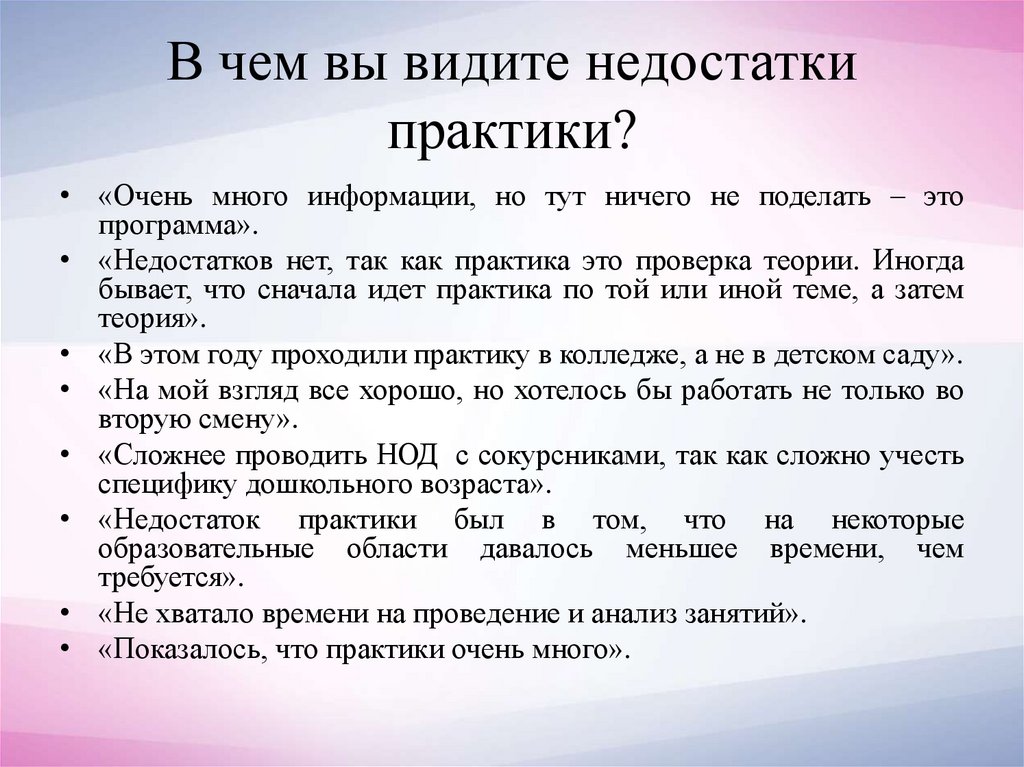 В чем вы видите недостатки практики?

• «Очень много информации, но тут ничего не поделать – это программа».
• «Недостатков нет, так как практика это проверка теории. Иногда бывает, что сначала идет практика по той или иной теме, а затем теория».
• «В этом году проходили практику в колледже, а не в детском саду».
• «На мой взгляд все хорошо, но хотелось бы работать не только во вторую смену».
• «Сложнее проводить НОД с сокурсниками, так как сложно учесть специфику дошкольного возраста».
• «Недостаток практики был в том, что на некоторые образовательные области давалось меньшее времени, чем требуется».
• «Не хватало времени на проведение и анализ занятий».
• «Показалось, что практики очень много».